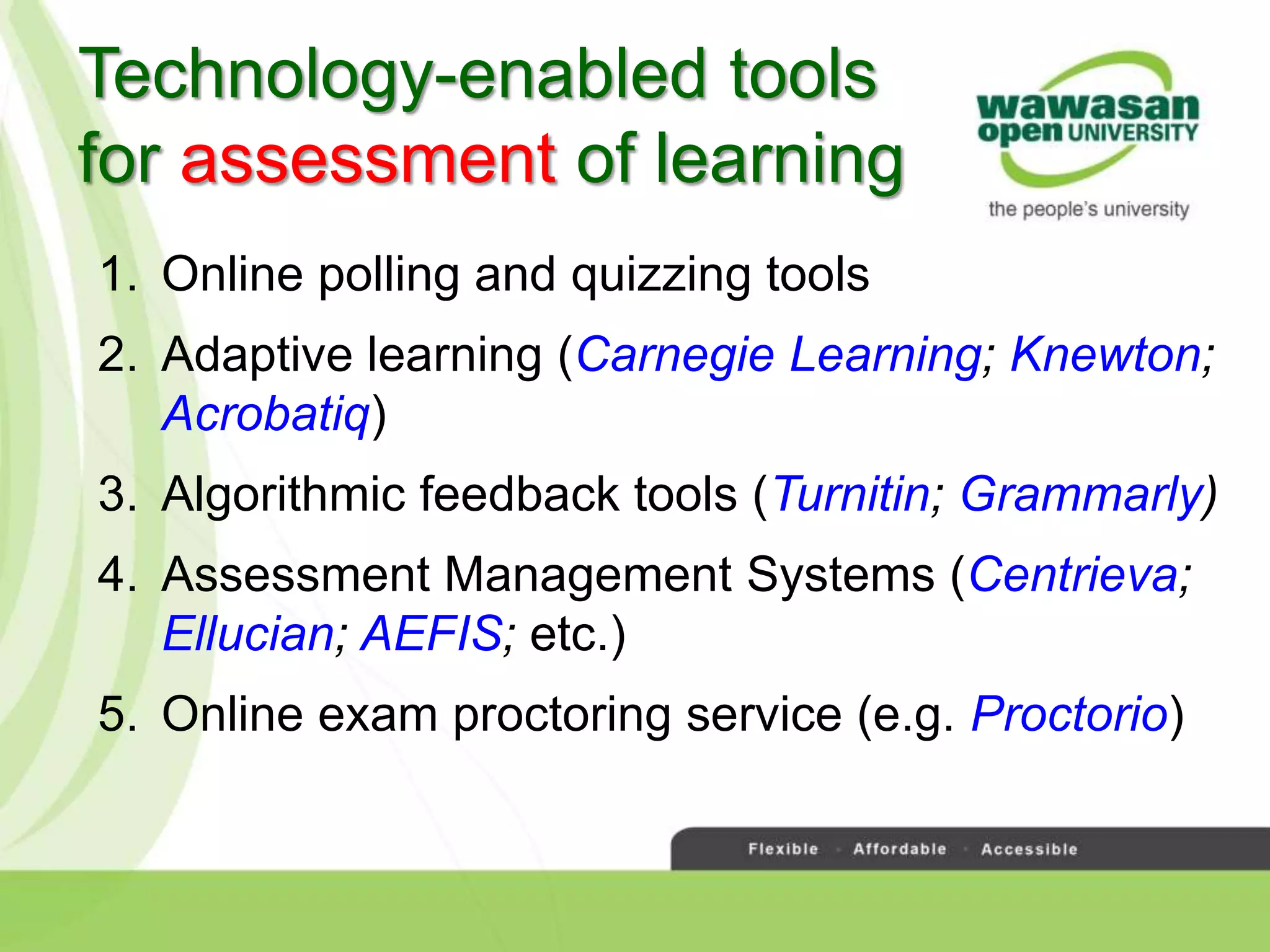 Technology-enabled tools for assessment of learning

wawasan open UNIVERSITY
the people's university

1. Online polling and quizzing tools
2. Adaptive learning (Carnegie Learning; Knewton; Acrobatiq)
3. Algorithmic feedback tools (Turnitin; Grammarly)
4. Assessment Management Systems (Centrieva; Ellucian; AEFIS; etc.)
5. Online exam proctoring service (e.g. Proctorio)

Flexible · Affordable · Accessible